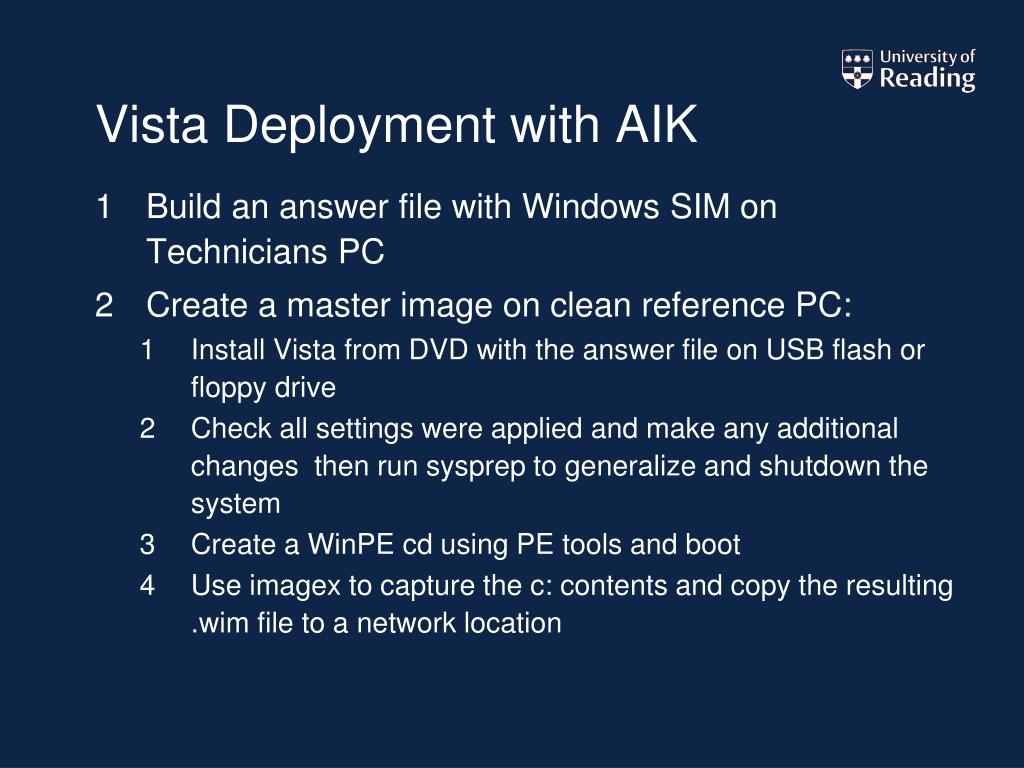 University of Reading

Vista Deployment with AIK

1 Build an answer file with Windows SIM on Technicians PC

2 Create a master image on clean reference PC:

1 Install Vista from DVD with the answer file on USB flash or floppy drive

2 Check all settings were applied and make any additional changes then run sysprep to generalize and shutdown the system

3 Create a WinPE cd using PE tools and boot

4 Use imagex to capture the c: contents and copy the resulting .wim file to a network location